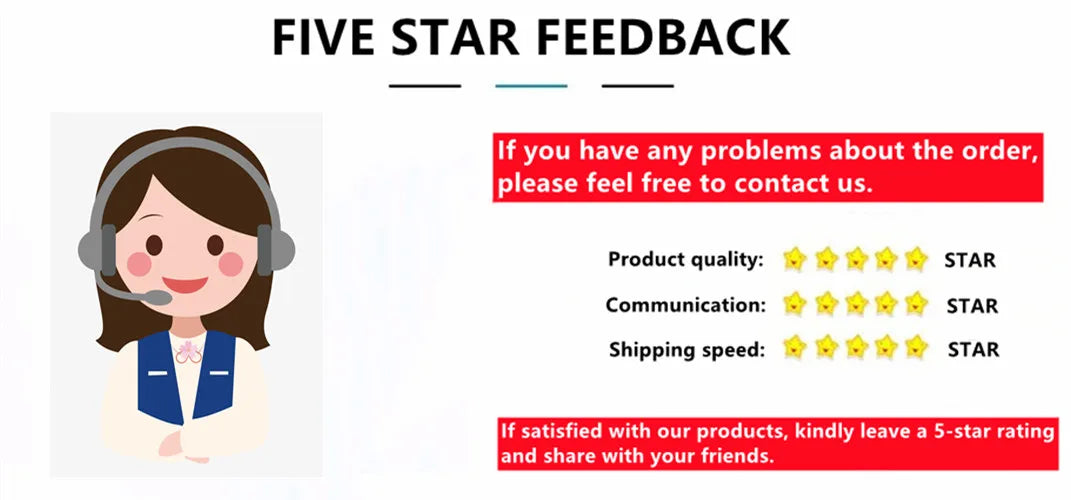 FIVE STAR FEEDBACK

If you have any problems about the order, please feel free to contact us.

Product quality: STAR
Communication: STAR
Shipping speed: STAR

If satisfied with our products, kindly leave a 5-star rating and share with your friends.